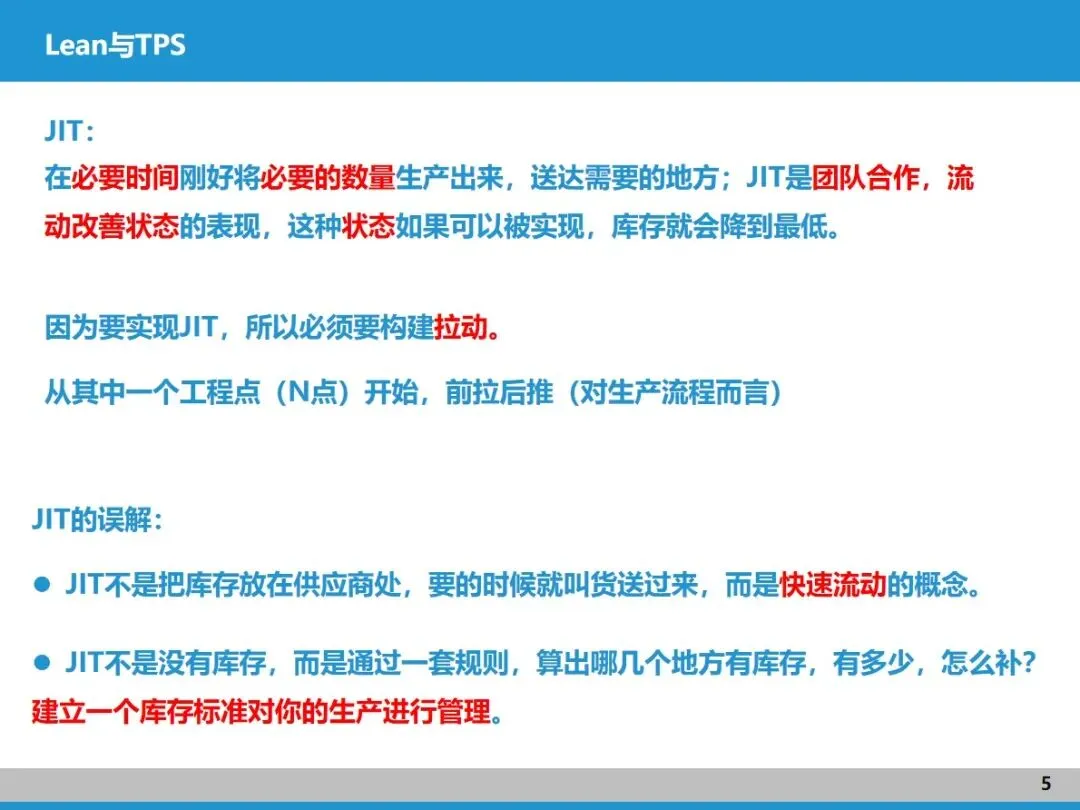 Lean与TPS

JIT：
在必要时间刚好将必要的数量生产出来，送达需要的地方；JIT是团队合作，流动改善状态的表现，这种状态如果可以被实现，库存就会降到最低。

因为要实现JIT，所以必须要构建拉动。

从其中一个工程点（N点）开始，前拉后推（对生产流程而言）

JIT的误解：

● JIT不是把库存放在供应商处，要的时候就叫货送过来，而是快速流动的概念。

● JIT不是没有库存，而是通过一套规则，算出哪几个地方有库存，有多少，怎么补？建立一个库存标准对你的生产进行管理。

5